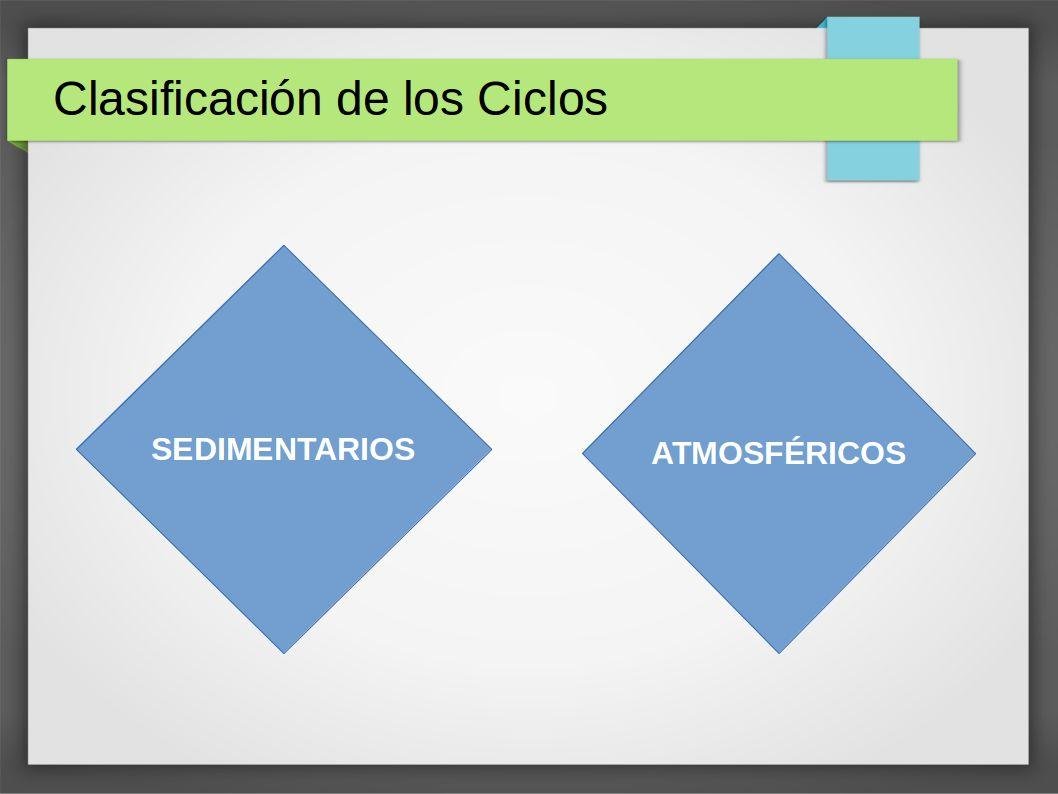 Clasificación de los Ciclos

SEDIMENTARIOS

ATMOSFÉRICOS